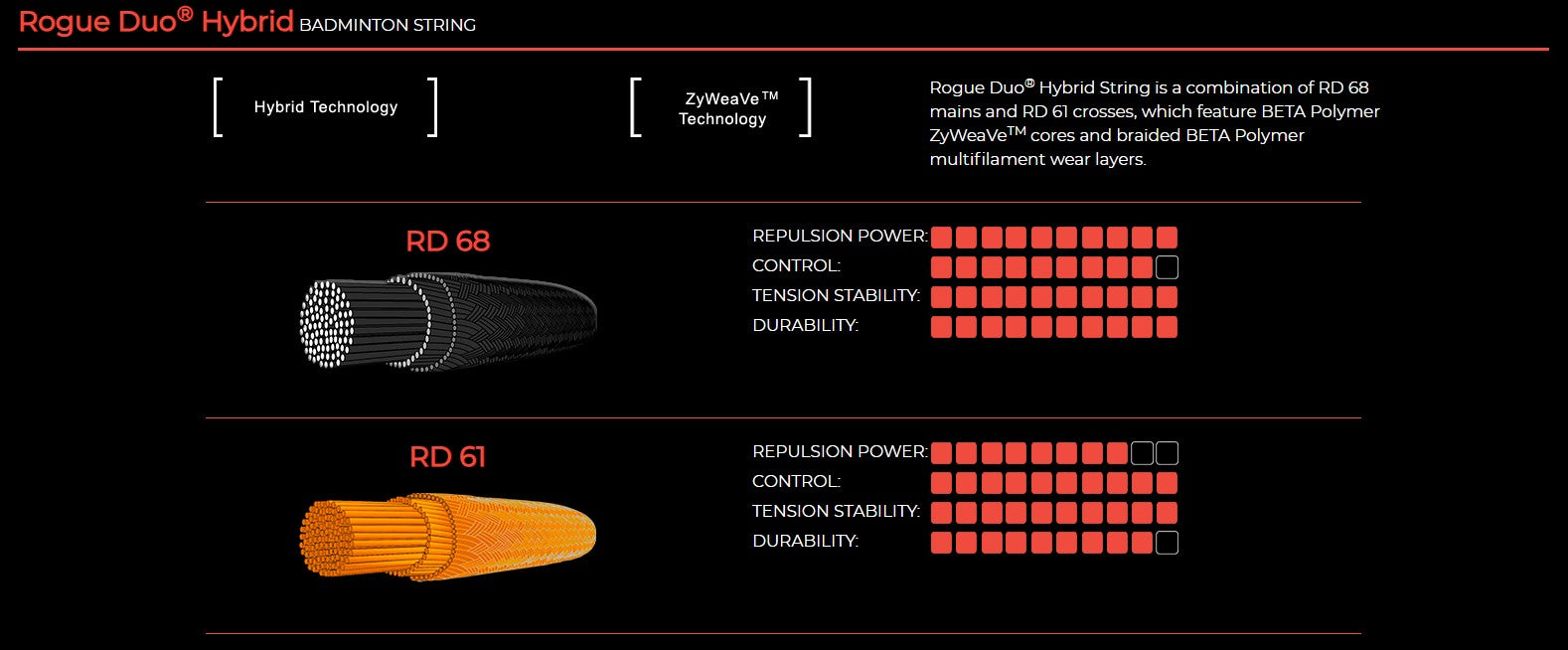 Rogue Duo® Hybrid BADMINTON STRING

Hybrid Technology

ZyWeaVe™ Technology

Rogue Duo® Hybrid String is a combination of RD 68 mains and RD 61 crosses, which feature BETA Polymer ZyWeaVe™ cores and braided BETA Polymer multifilament wear layers.

RD 68

REPULSION POWER:
CONTROL:
TENSION STABILITY:
DURABILITY:

RD 61

REPULSION POWER:
CONTROL:
TENSION STABILITY:
DURABILITY: